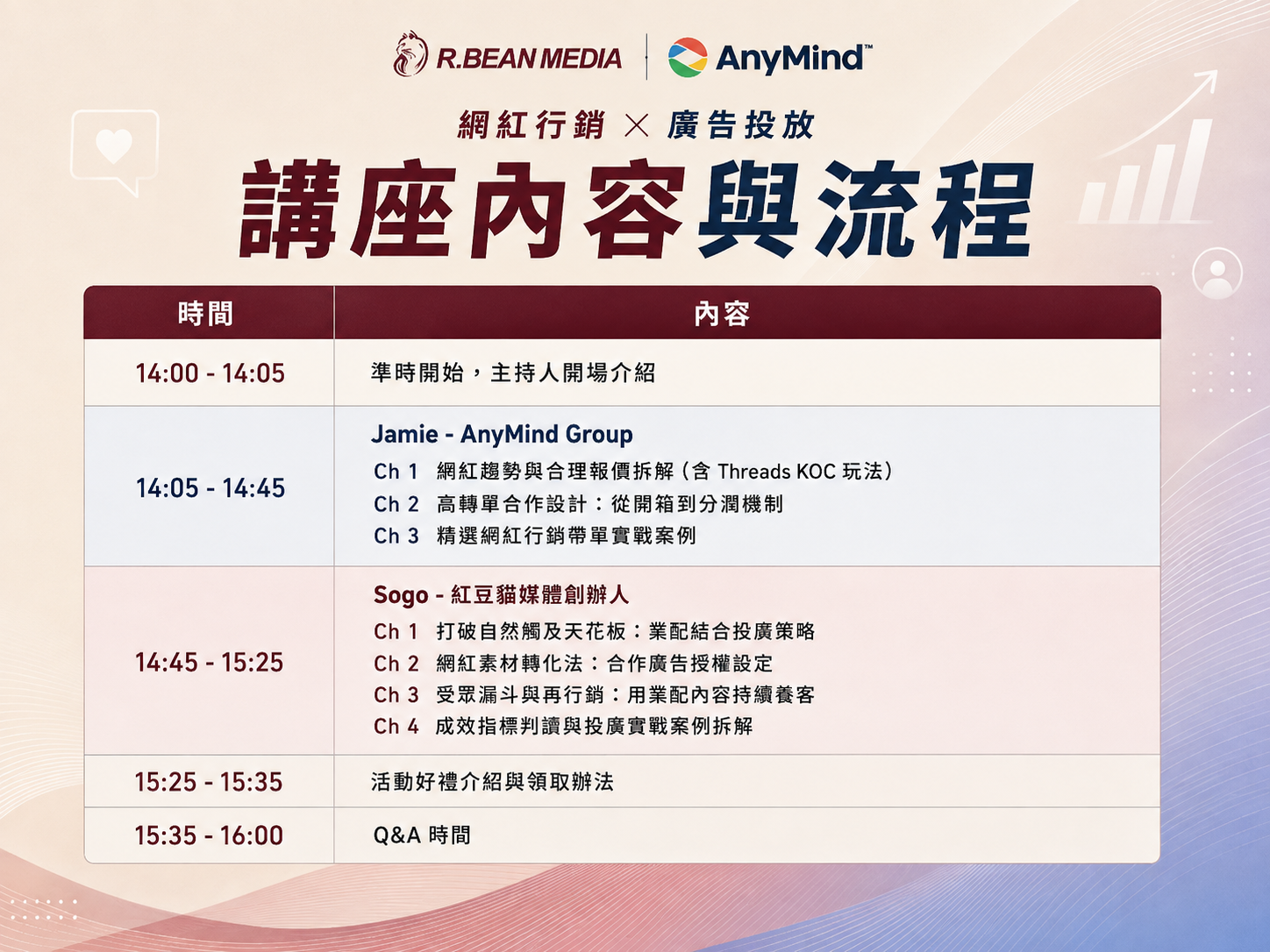 R.BEAN MEDIA | AnyMind™

網紅行銷 × 廣告投放

講座內容與流程

| 時間 | 內容 |
|---|---|
| 14:00 - 14:05 | 準時開始，主持人開場介紹 |
| 14:05 - 14:45 | Jamie - AnyMind Group<br>Ch 1 網紅趨勢與合理報價拆解（含 Threads KOC 玩法）<br>Ch 2 高轉單合作設計：從開箱到分潤機制<br>Ch 3 精選網紅行銷帶單實戰案例 |
| 14:45 - 15:25 | Sogo - 紅豆貓媒體創辦人<br>Ch 1 打破自然觸及天花板：業配結合投廣策略<br>Ch 2 網紅素材轉化法：合作廣告授權設定<br>Ch 3 受眾漏斗與再行銷：用業配內容持續養客<br>Ch 4 成效指標判讀與投廣實戰案例拆解 |
| 15:25 - 15:35 | 活動好禮介紹與領取辦法 |
| 15:35 - 16:00 | Q&A 時間 |